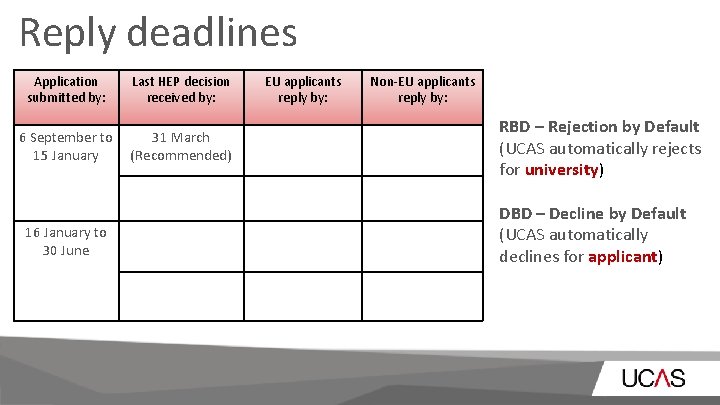 Reply deadlines

| Application submitted by: | Last HEP decision received by: | EU applicants reply by: | Non-EU applicants reply by: |
|---|---|---|---|
| 6 September to 15 January | 31 March (Recommended) | | |
| | | | |
| 16 January to 30 June | | | |
| | | | |

RBD – Rejection by Default (UCAS automatically rejects for university)

DBD – Decline by Default (UCAS automatically declines for applicant)

UCAS